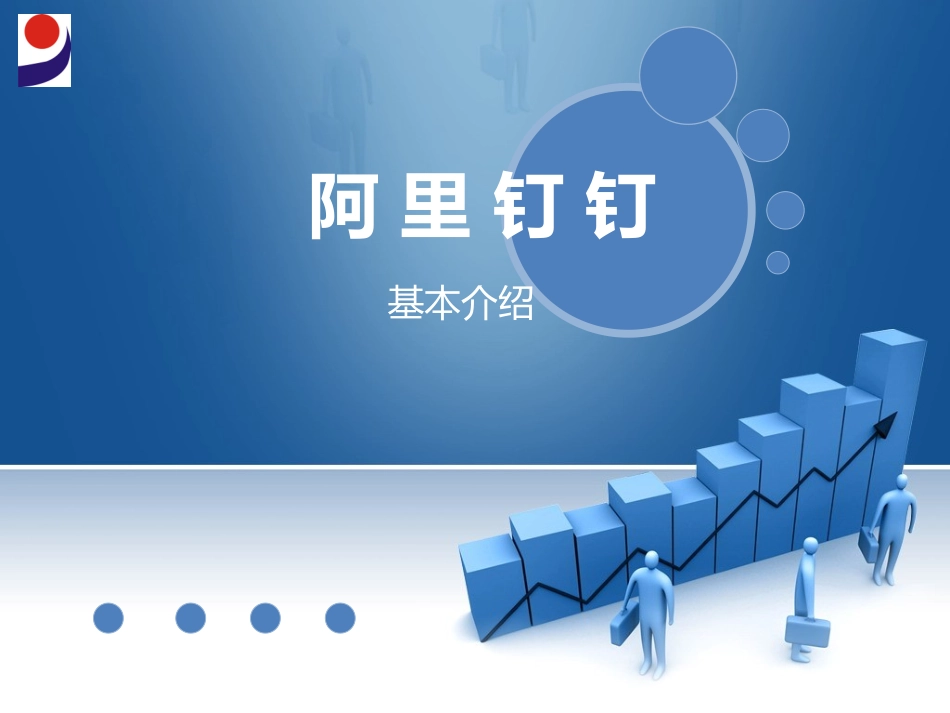 阿里钉钉

基本介绍